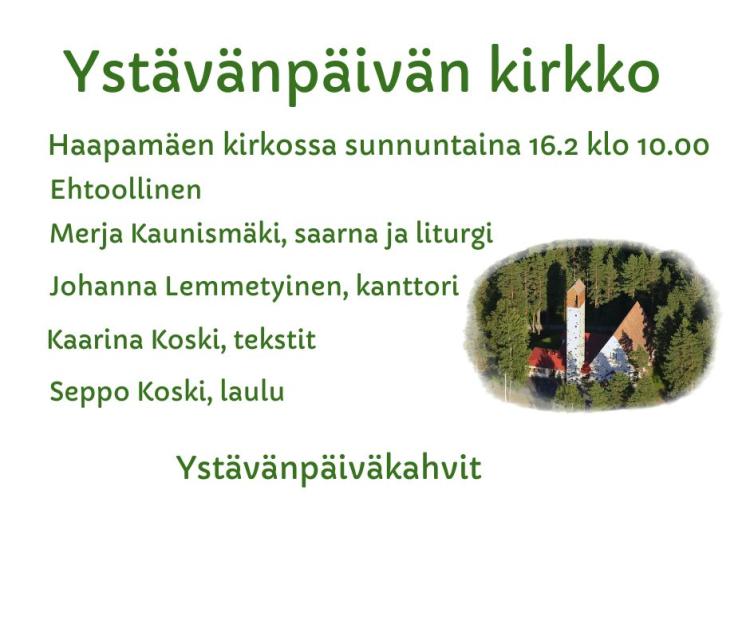 Ystävänpäivän kirkko

Haapamäen kirkossa sunnuntaina 16.2 klo 10.00

Ehtoollinen

Merja Kaunismäki, saarna ja liturgi

Johanna Lemmetyinen, kanttori

Kaarina Koski, tekstit

Seppo Koski, laulu

Ystävänpäiväkahvit